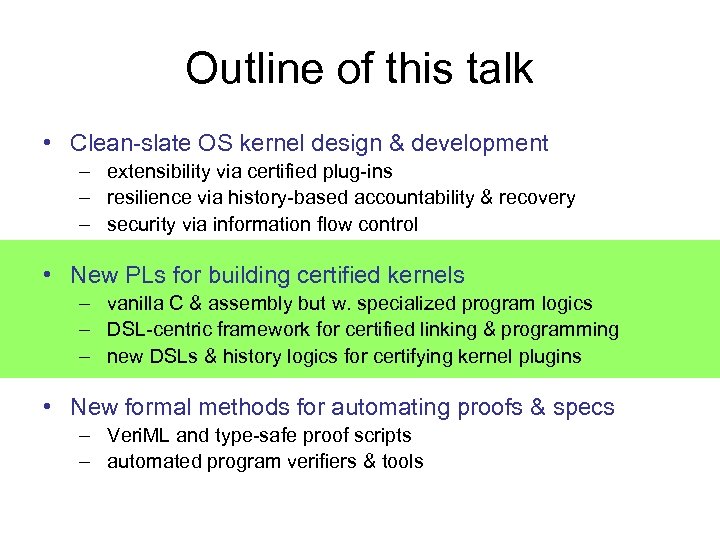 Outline of this talk

• Clean-slate OS kernel design & development
– extensibility via certified plug-ins
– resilience via history-based accountability & recovery
– security via information flow control

• New PLs for building certified kernels
– vanilla C & assembly but w. specialized program logics
– DSL-centric framework for certified linking & programming
– new DSLs & history logics for certifying kernel plugins

• New formal methods for automating proofs & specs
– VeriML and type-safe proof scripts
– automated program verifiers & tools